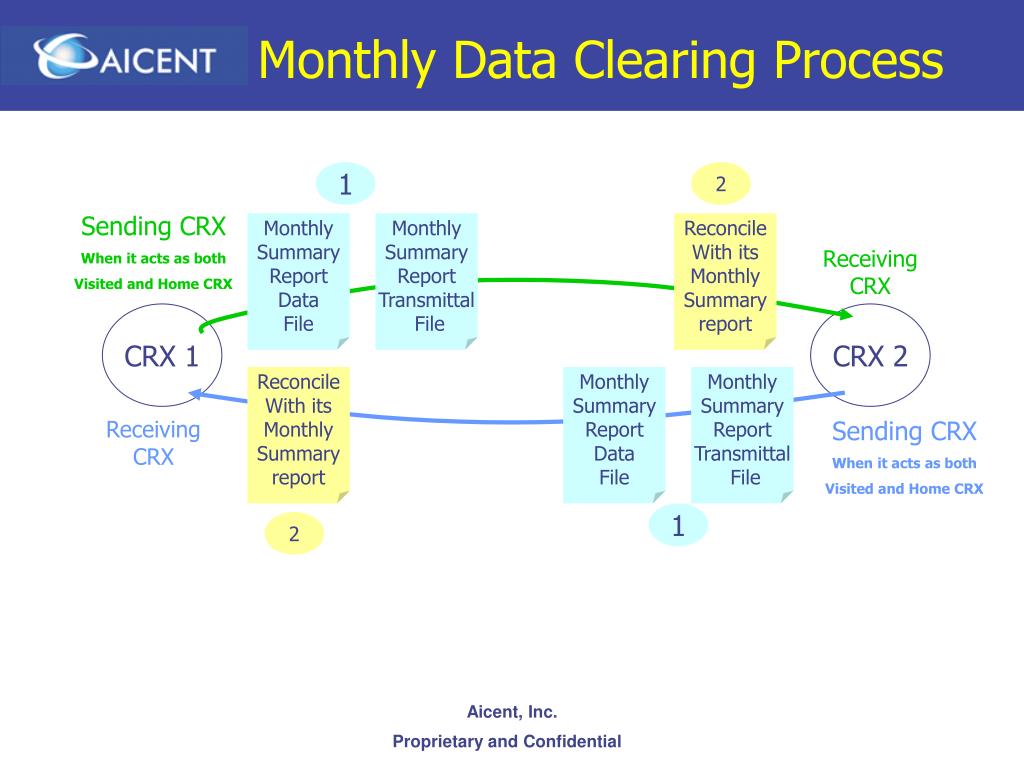 AICENT

Monthly Data Clearing Process

1

2

Sending CRX
When it acts as both
Visited and Home CRX

Monthly Summary Report Data File

Monthly Summary Report Transmittal File

Reconcile With its Monthly Summary report

Receiving CRX

CRX 1

CRX 2

Receiving CRX

Reconcile With its Monthly Summary report

Monthly Summary Report Data File

Monthly Summary Report Transmittal File

Sending CRX
When it acts as both
Visited and Home CRX

2

1

Aicent, Inc.
Proprietary and Confidential